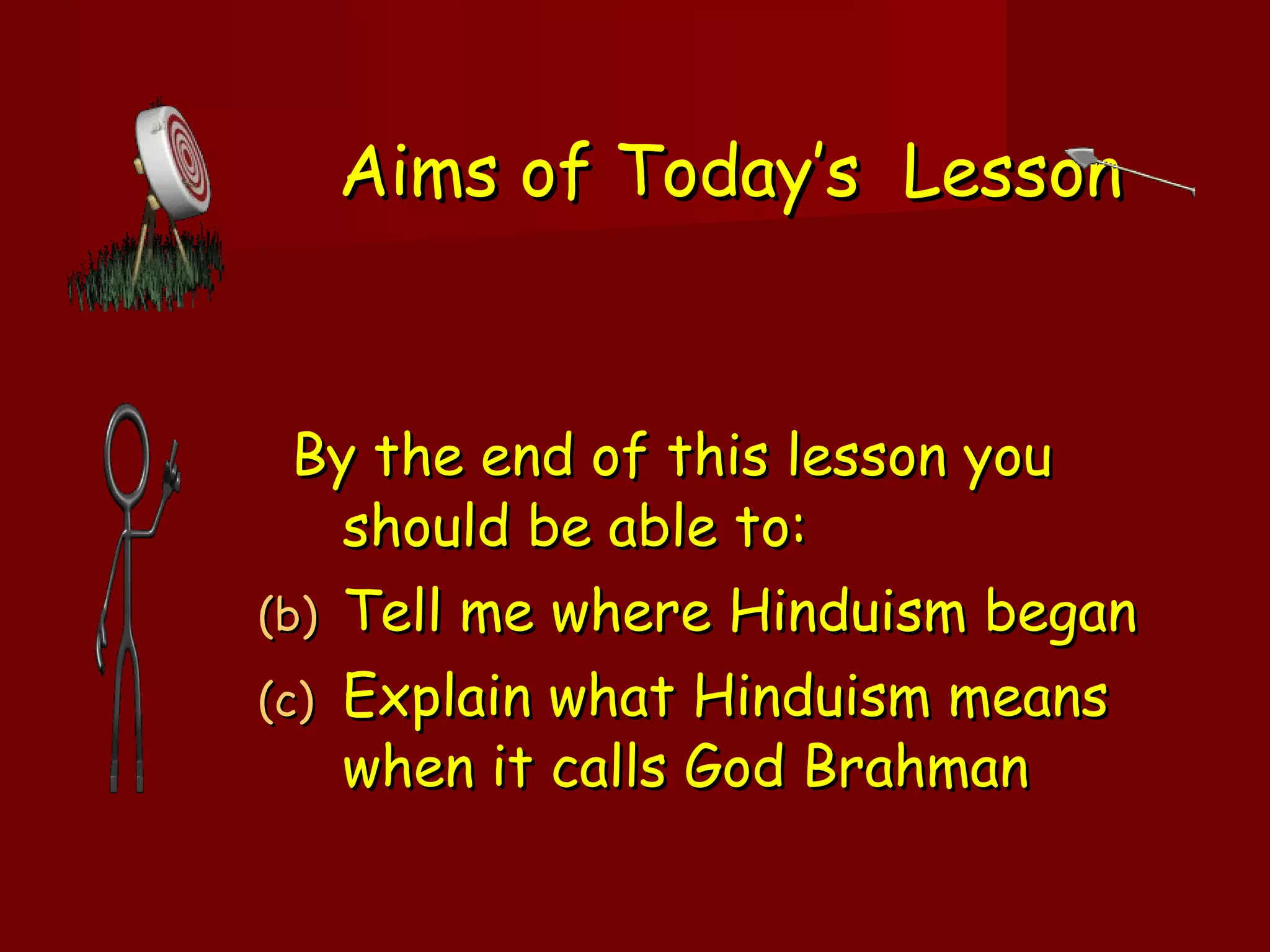 Aims of Today's Lesson

By the end of this lesson you should be able to:

(b) Tell me where Hinduism began

(c) Explain what Hinduism means when it calls God Brahman